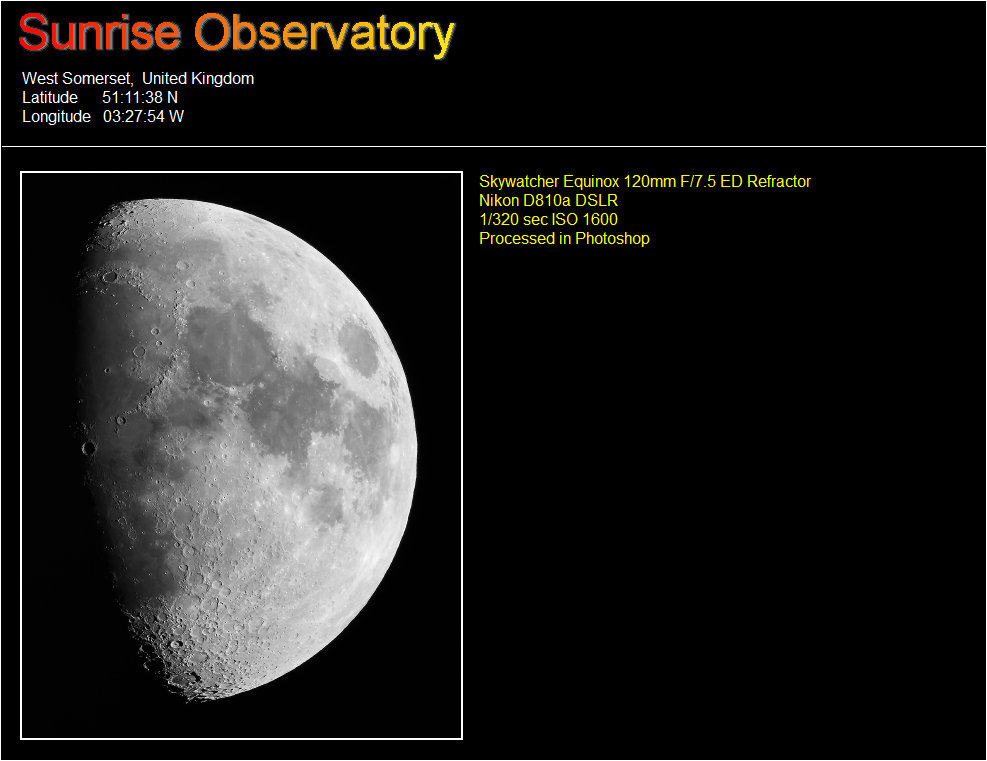 Sunrise Observatory

West Somerset, United Kingdom
Latitude 51:11:38 N
Longitude 03:27:54 W

Skywatcher Equinox 120mm F/7.5 ED Refractor
Nikon D810a DSLR
1/320 sec ISO 1600
Processed in Photoshop